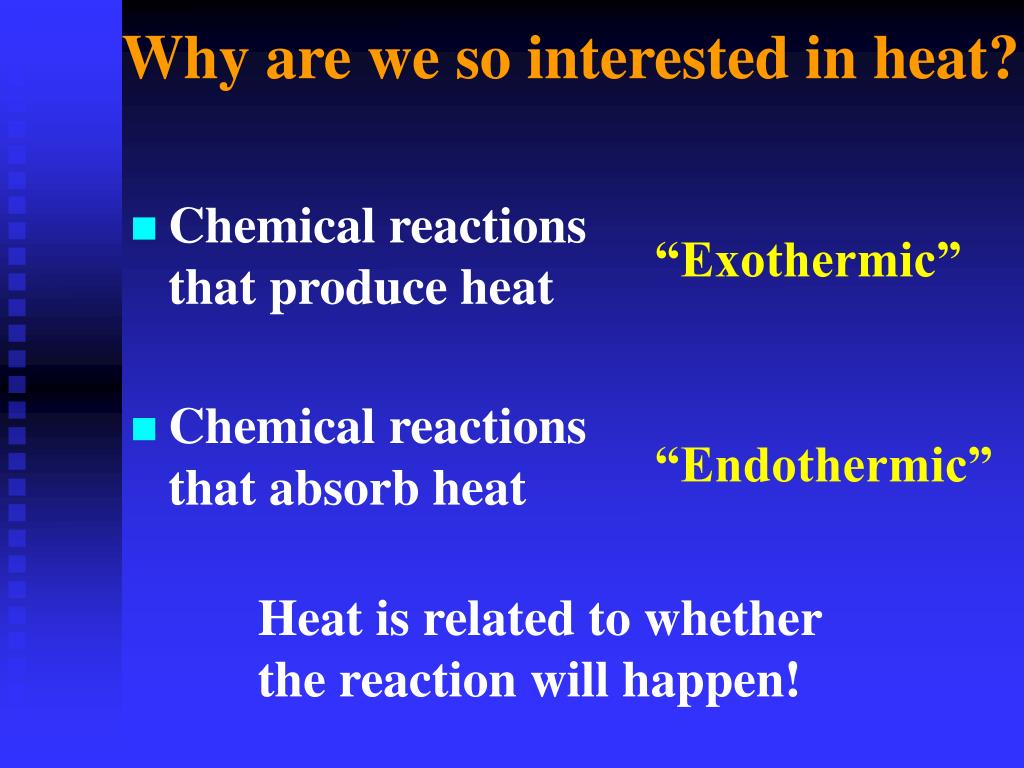 Why are we so interested in heat?

Chemical reactions that produce heat

“Exothermic”

Chemical reactions that absorb heat

“Endothermic”

Heat is related to whether the reaction will happen!